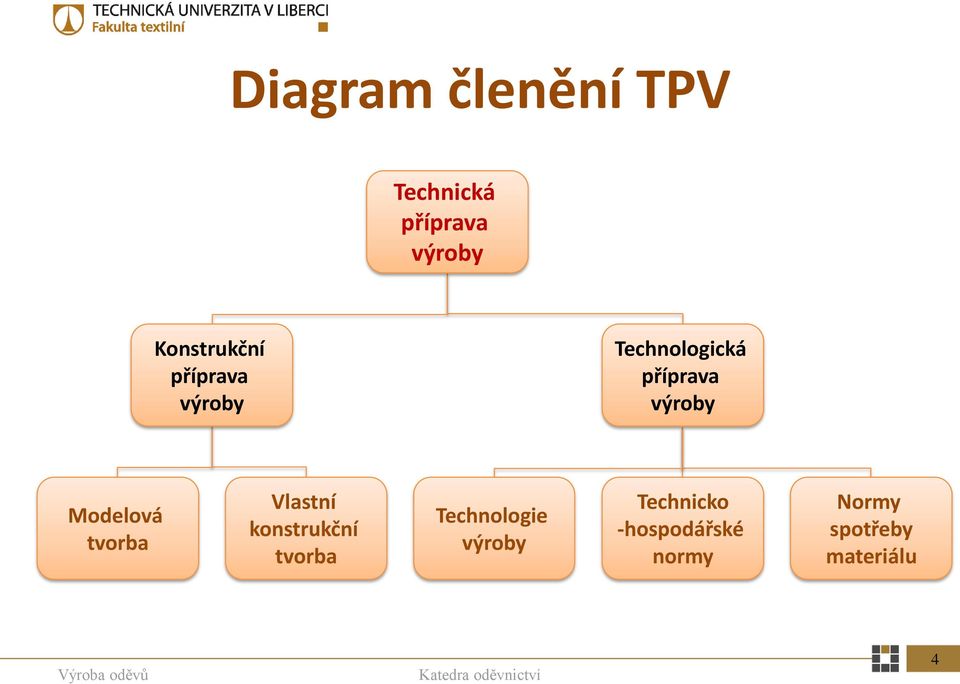 TECHNICKÁ UNIVERZITA V LIBERCI
Fakulta textilní

Diagram členění TPV

Technická příprava výroby

Konstrukční příprava výroby

Technologická příprava výroby

Modelová tvorba

Vlastní konstrukční tvorba

Technologie výroby

Technicko -hospodářské normy

Normy spotřeby materiálu

Výroba oděvů

Katedra oděvnictví

4